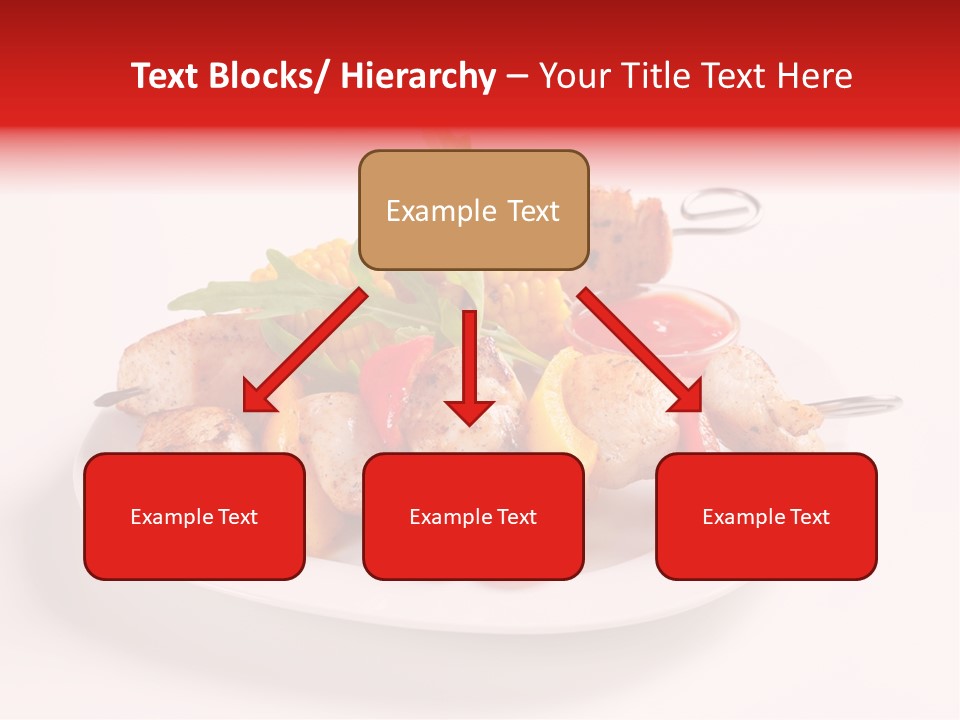 Text Blocks/ Hierarchy – Your Title Text Here

Example Text

Example Text

Example Text

Example Text